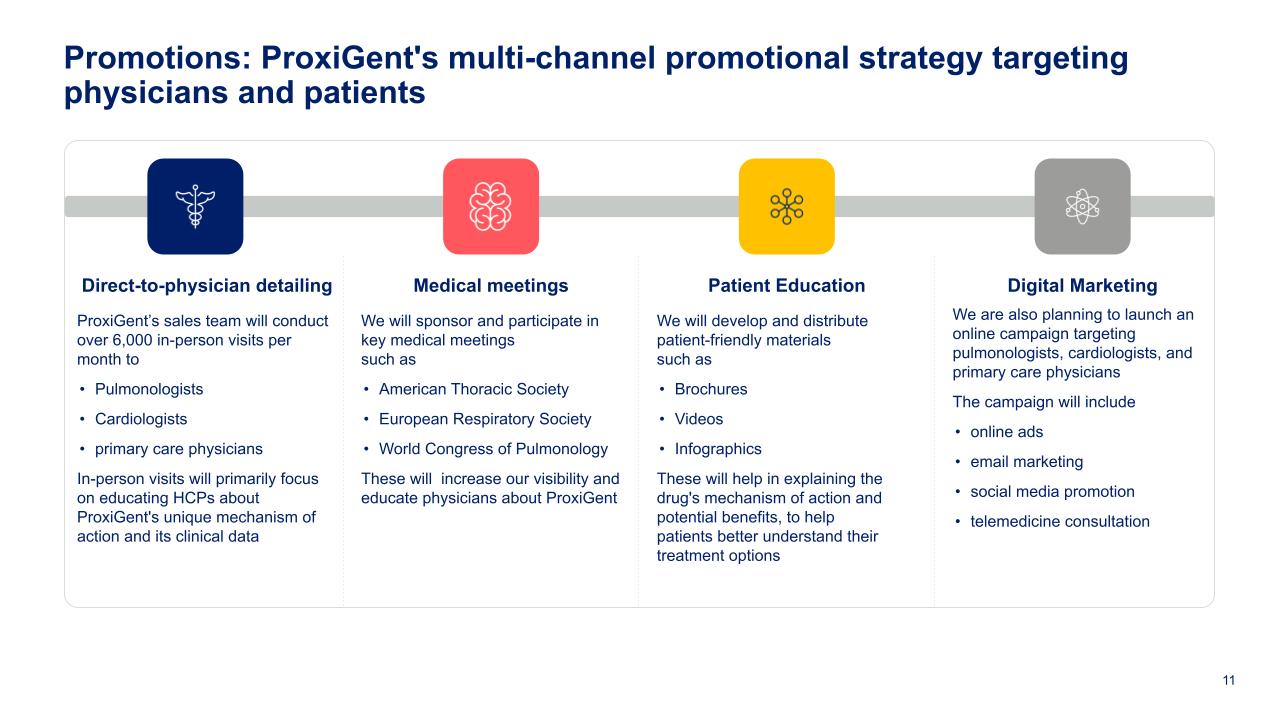 Promotions: ProxiGent's multi-channel promotional strategy targeting physicians and patients

Direct-to-physician detailing

ProxiGent’s sales team will conduct over 6,000 in-person visits per month to

• Pulmonologists
• Cardiologists
• primary care physicians

In-person visits will primarily focus on educating HCPs about ProxiGent's unique mechanism of action and its clinical data

Medical meetings

We will sponsor and participate in key medical meetings such as

• American Thoracic Society
• European Respiratory Society
• World Congress of Pulmonology

These will increase our visibility and educate physicians about ProxiGent

Patient Education

We will develop and distribute patient-friendly materials such as

• Brochures
• Videos
• Infographics

These will help in explaining the drug's mechanism of action and potential benefits, to help patients better understand their treatment options

Digital Marketing

We are also planning to launch an online campaign targeting pulmonologists, cardiologists, and primary care physicians

The campaign will include

• online ads
• email marketing
• social media promotion
• telemedicine consultation

11